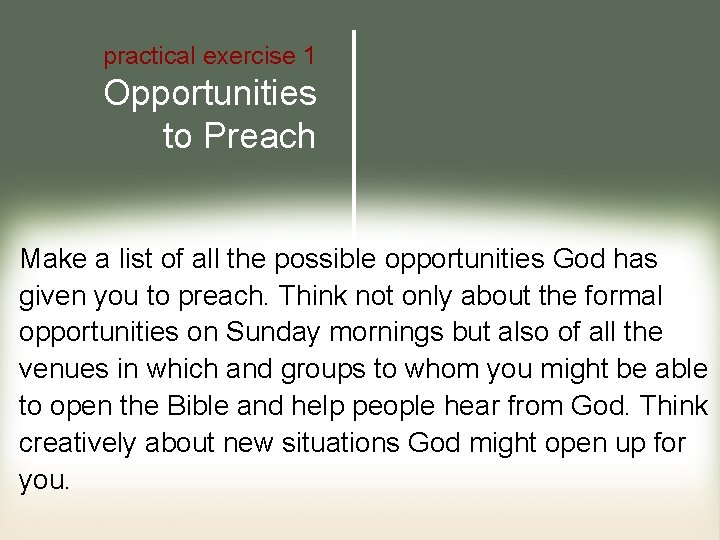 practical exercise 1
Opportunities to Preach

Make a list of all the possible opportunities God has given you to preach. Think not only about the formal opportunities on Sunday mornings but also of all the venues in which and groups to whom you might be able to open the Bible and help people hear from God. Think creatively about new situations God might open up for you.